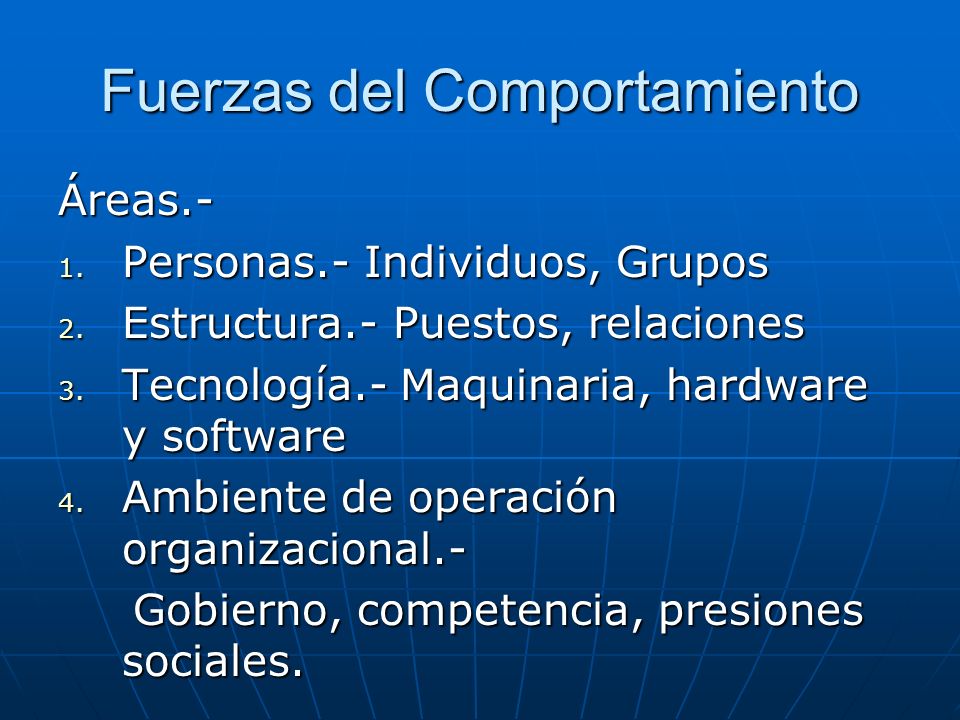 Fuerzas del Comportamiento

Áreas.-

1. Personas.- Individuos, Grupos
2. Estructura.- Puestos, relaciones
3. Tecnología.- Maquinaria, hardware y software
4. Ambiente de operación organizacional.-

Gobierno, competencia, presiones sociales.